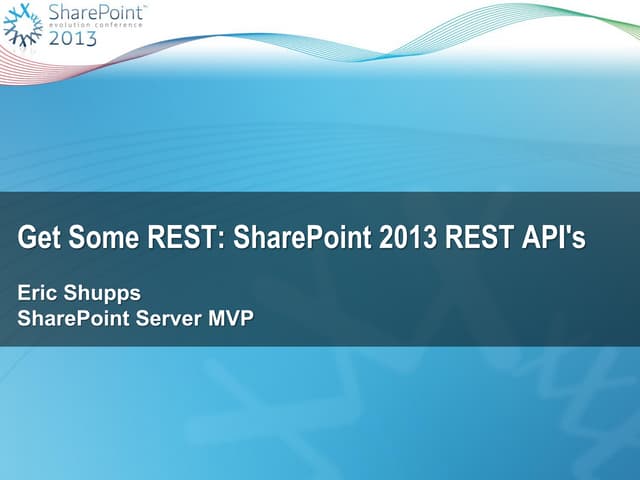 SharePoint™
evolution conference
2013

Get Some REST: SharePoint 2013 REST API's

Eric Shupps
SharePoint Server MVP